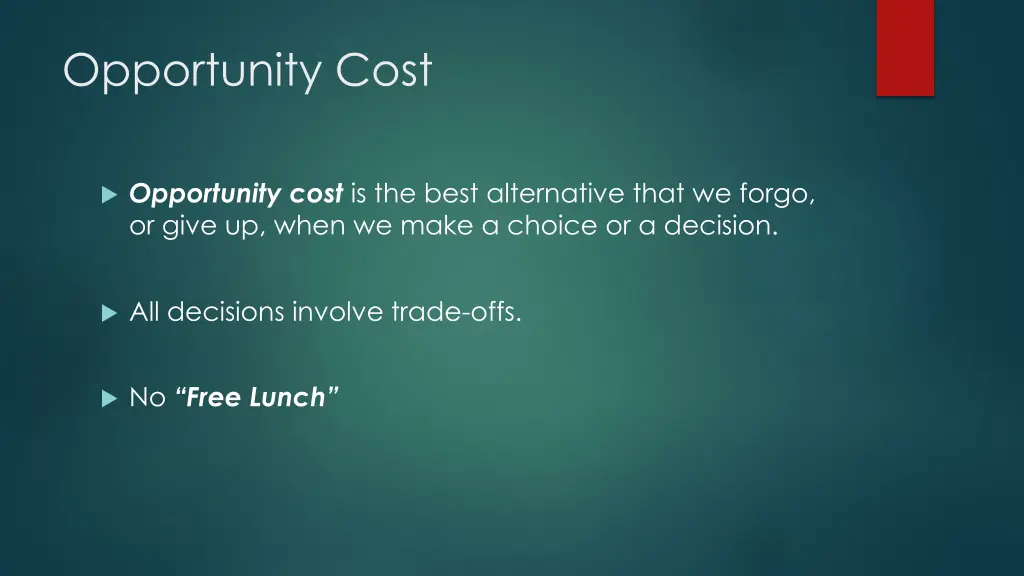 Opportunity Cost

Opportunity cost is the best alternative that we forgo, or give up, when we make a choice or a decision.

All decisions involve trade-offs.

No “Free Lunch”